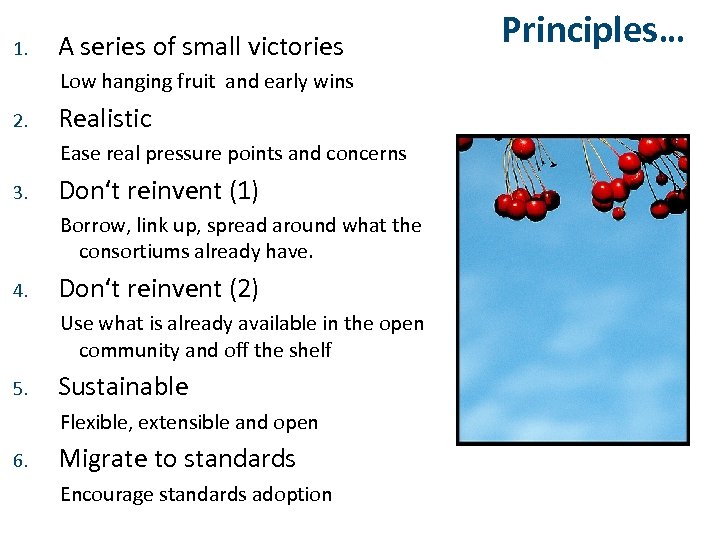 Principles…

1. A series of small victories

Low hanging fruit  and early wins

2. Realistic

Ease real pressure points and concerns

3. Don‘t reinvent (1)

Borrow, link up, spread around what the consortiums already have.

4. Don‘t reinvent (2)

Use what is already available in the open community and off the shelf

5. Sustainable

Flexible, extensible and open

6. Migrate to standards

Encourage standards adoption